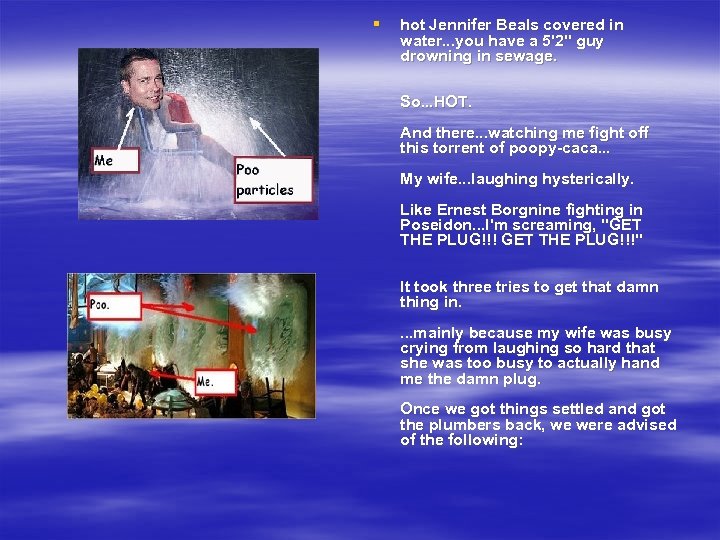 Me

Poo particles

Poo.

Me.

hot Jennifer Beals covered in water...you have a 5'2" guy drowning in sewage.

So...HOT.

And there...watching me fight off this torrent of poopy-caca...

My wife...laughing hysterically.

Like Ernest Borgnine fighting in Poseidon...I'm screaming, "GET THE PLUG!!! GET THE PLUG!!!"

It took three tries to get that damn thing in.

...mainly because my wife was busy crying from laughing so hard that she was too busy to actually hand me the damn plug.

Once we got things settled and got the plumbers back, we were advised of the following: